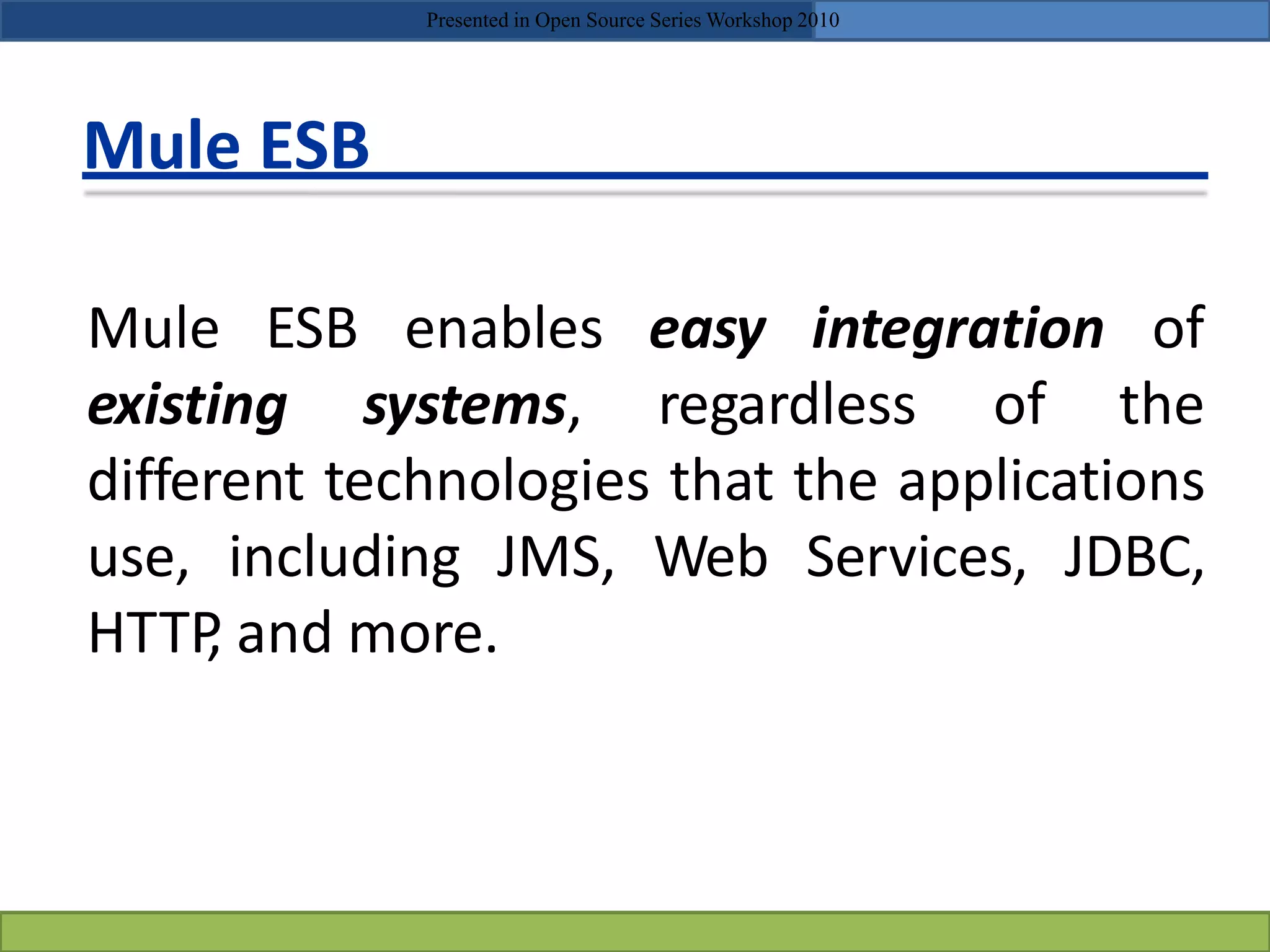 Presented in Open Source Series Workshop 2010

Mule ESB

Mule ESB enables easy integration of existing systems, regardless of the different technologies that the applications use, including JMS, Web Services, JDBC, HTTP, and more.